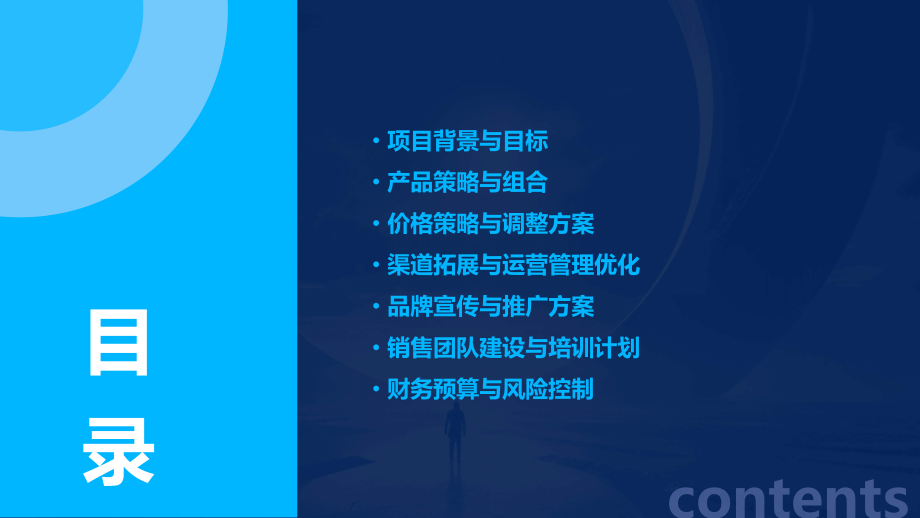 目录

• 项目背景与目标
• 产品策略与组合
• 价格策略与调整方案
• 渠道拓展与运营管理优化
• 品牌宣传与推广方案
• 销售团队建设与培训计划
• 财务预算与风险控制

contents